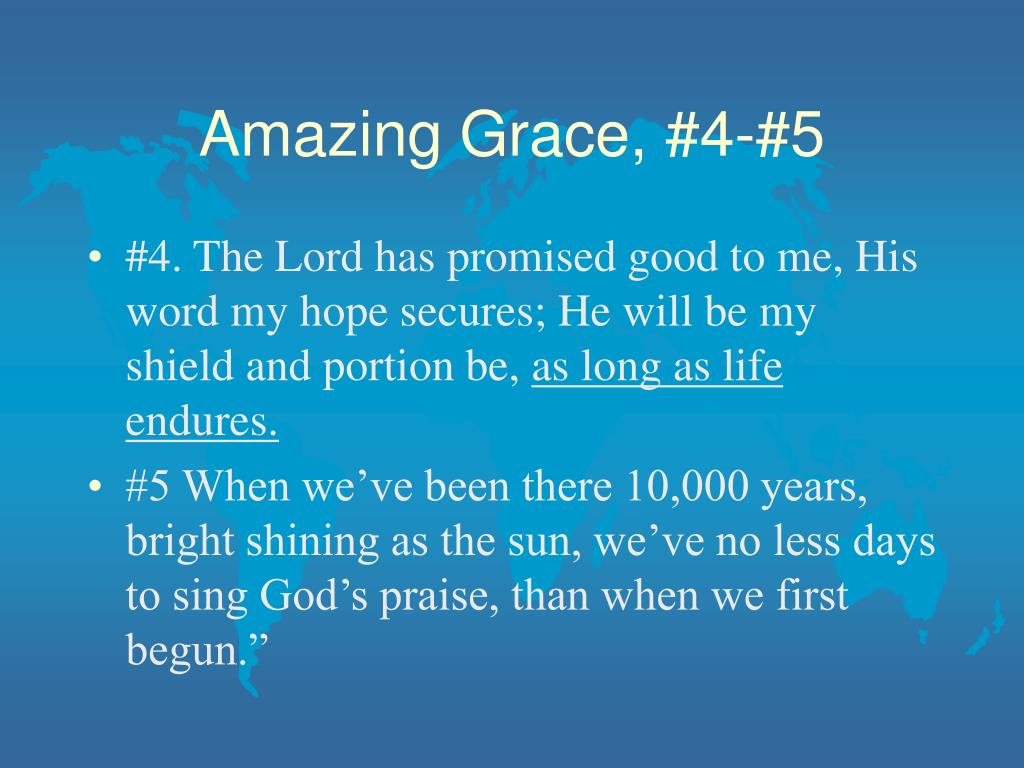 Amazing Grace, #4-#5

• #4. The Lord has promised good to me, His word my hope secures; He will be my shield and portion be, as long as life endures.

• #5 When we’ve been there 10,000 years, bright shining as the sun, we’ve no less days to sing God’s praise, than when we first begun.”